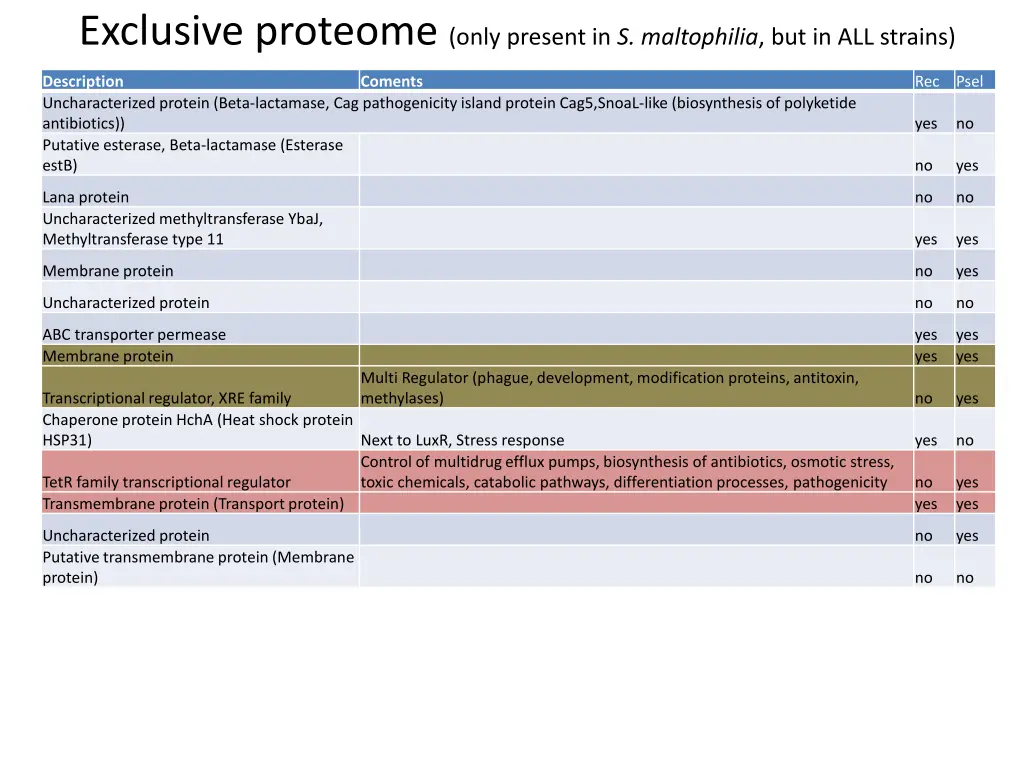 Exclusive proteome (only present in S. maltophilia, but in ALL strains)

| Description | Coments | Rec | Psel |
|---|---|---|---|
| Uncharacterized protein (Beta-lactamase, Cag pathogenicity island protein Cag5,SnoaL-like (biosynthesis of polyketide antibiotics)) | | yes | no |
| Putative esterase, Beta-lactamase (Esterase estB) | | no | yes |
| Lana protein | | no | no |
| Uncharacterized methyltransferase YbaJ, Methyltransferase type 11 | | yes | yes |
| Membrane protein | | no | yes |
| Uncharacterized protein | | no | no |
| ABC transporter permease | | yes | yes |
| Membrane protein | | yes | yes |
| Transcriptional regulator, XRE family | Multi Regulator (phague, development, modification proteins, antitoxin, methylases) | no | yes |
| Chaperone protein HchA (Heat shock protein HSP31) | Next to LuxR, Stress response | yes | no |
| TetR family transcriptional regulator | Control of multidrug efflux pumps, biosynthesis of antibiotics, osmotic stress, toxic chemicals, catabolic pathways, differentiation processes, pathogenicity | no | yes |
| Transmembrane protein (Transport protein) | | yes | yes |
| Uncharacterized protein | | no | yes |
| Putative transmembrane protein (Membrane protein) | | no | no |